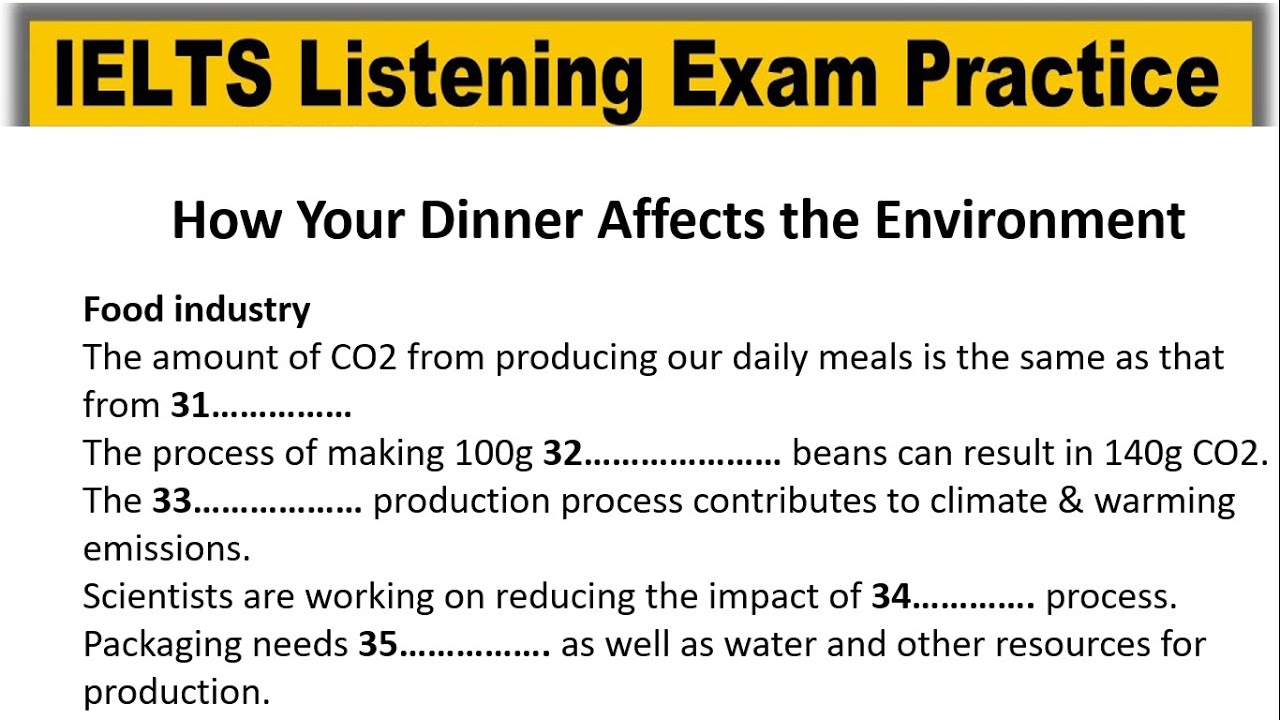 IELTS Listening Exam Practice

How Your Dinner Affects the Environment

Food industry
The amount of CO2 from producing our daily meals is the same as that from 31……………
The process of making 100g 32………………… beans can result in 140g CO2.
The 33……………… production process contributes to climate & warming emissions.
Scientists are working on reducing the impact of 34…………. process.
Packaging needs 35……………. as well as water and other resources for production.